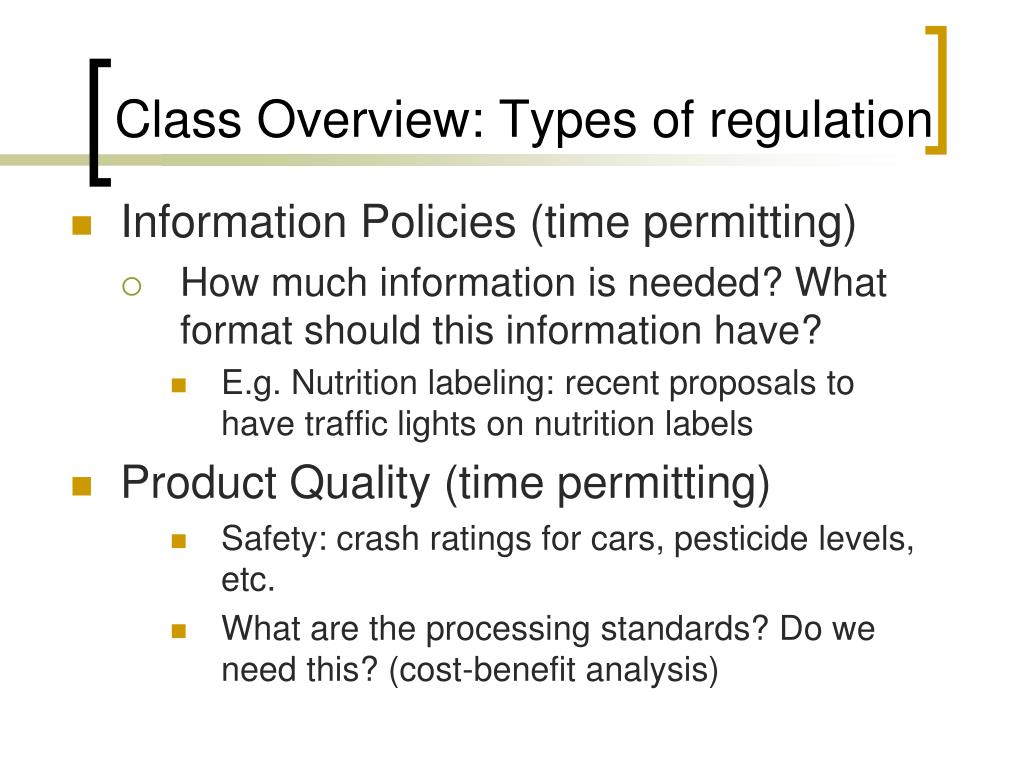 Class Overview: Types of regulation

Information Policies (time permitting)

How much information is needed? What format should this information have?

E.g. Nutrition labeling: recent proposals to have traffic lights on nutrition labels

Product Quality (time permitting)

Safety: crash ratings for cars, pesticide levels, etc.

What are the processing standards? Do we need this? (cost-benefit analysis)